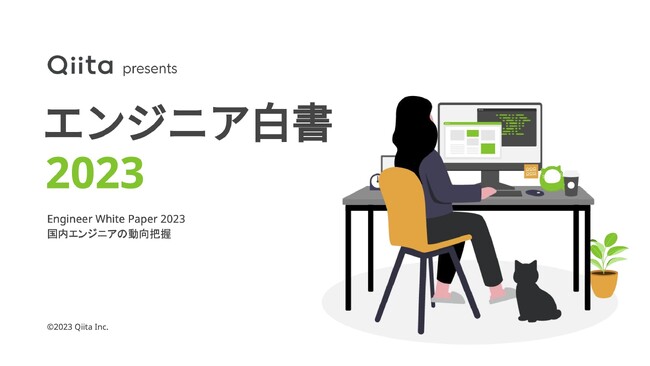 Qiita presents

エンジニア白書

2023

Engineer White Paper 2023
国内エンジニアの動向把握

©2023 Qiita Inc.